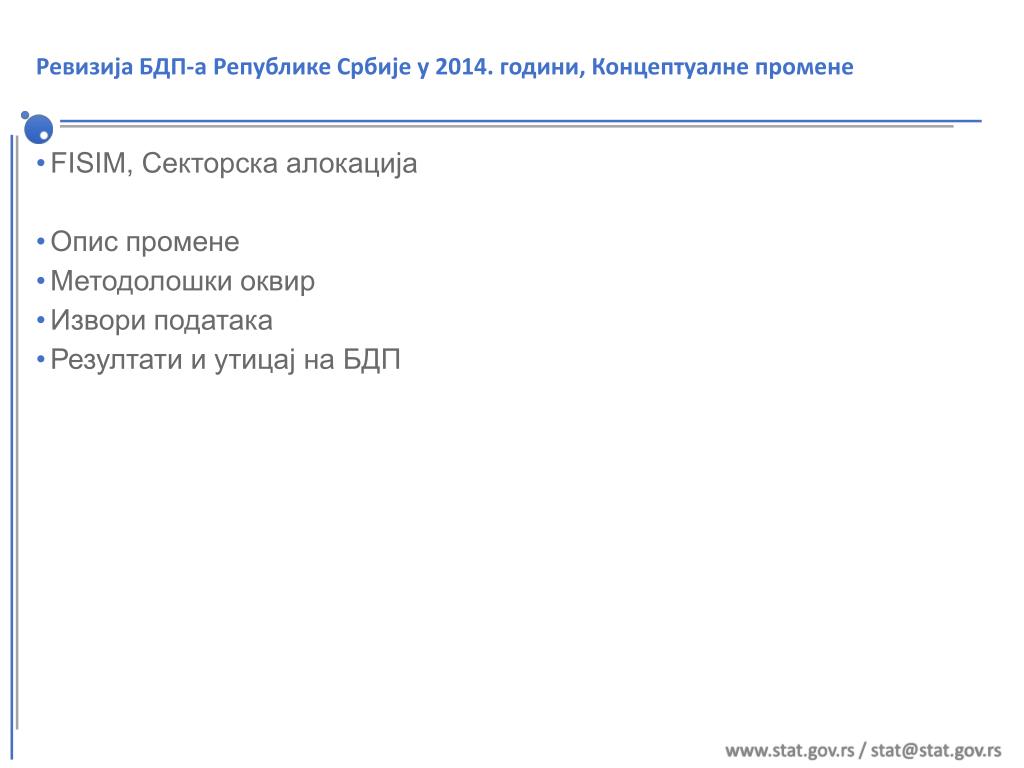 Ревизија БДП-а Републике Србије у 2014. години, Концептуалне промене

• FISIM, Секторска алокација

• Опис промене
• Методолошки оквир
• Извори података
• Резултати и утицај на БДП

www.stat.gov.rs / stat@stat.gov.rs